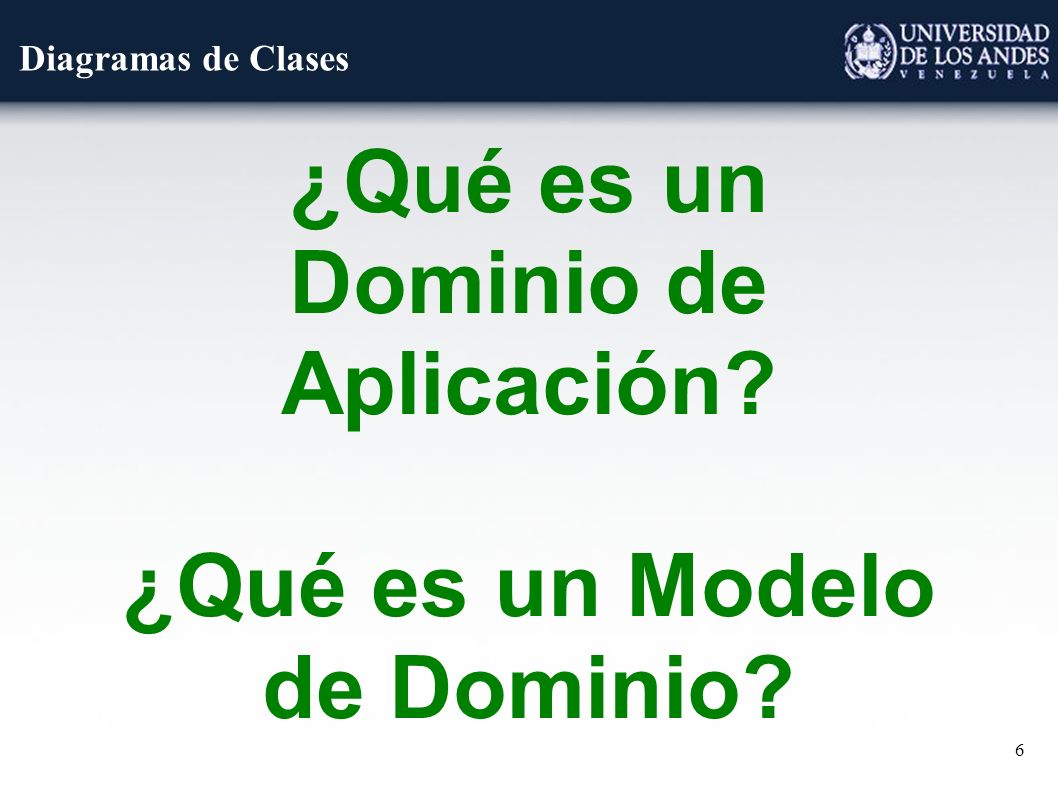 Diagramas de Clases

UNIVERSIDAD DE LOS ANDES
VENEZUELA

¿Qué es un Dominio de Aplicación?

¿Qué es un Modelo de Dominio?

6